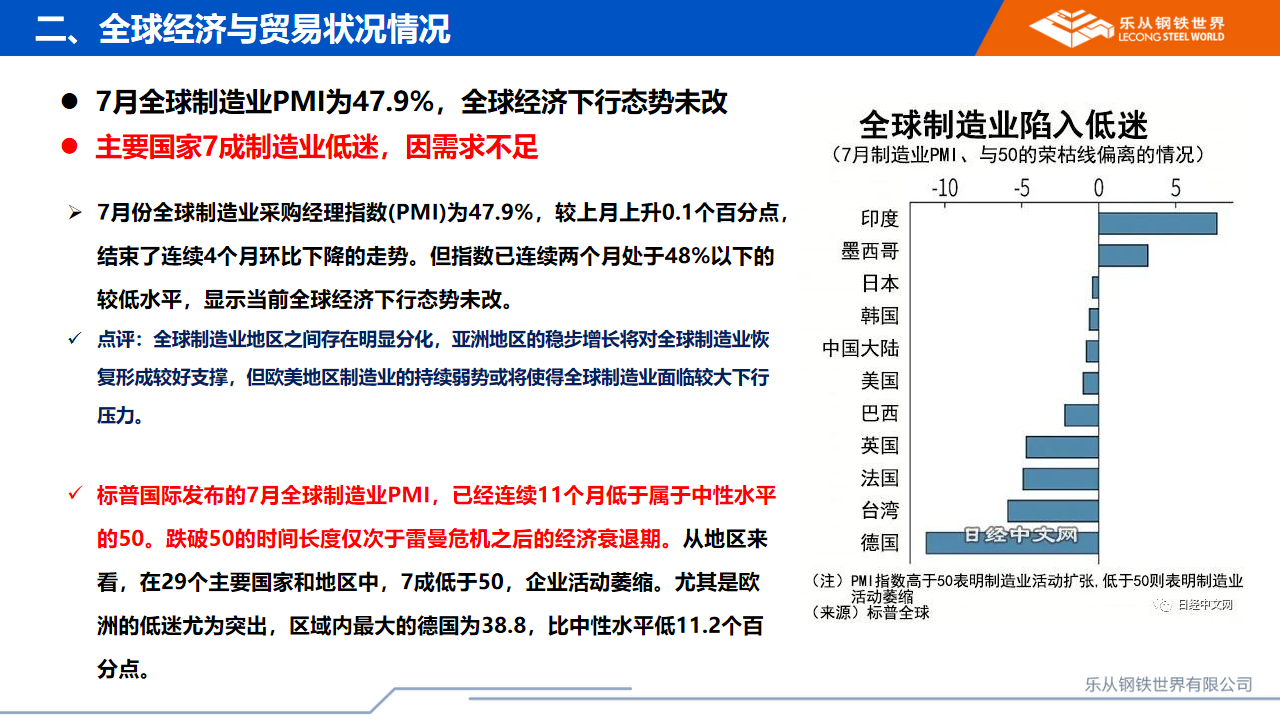 二、全球经济与贸易状况情况

乐从钢铁世界
LECONG STEEL WORLD

● 7月全球制造业PMI为47.9%，全球经济下行态势未改
● 主要国家7成制造业低迷，因需求不足

➢ 7月份全球制造业采购经理指数(PMI)为47.9%，较上月上升0.1个百分点，结束了连续4个月环比下降的走势。但指数已连续两个月处于48%以下的较低水平，显示当前全球经济下行态势未改。

✓ 点评：全球制造业地区之间存在明显分化，亚洲地区的稳步增长将对全球制造业恢复形成较好支撑，但欧美地区制造业的持续弱势或将使得全球制造业面临较大下行压力。

✓ 标普国际发布的7月全球制造业PMI，已经连续11个月低于属于中性水平的50。跌破50的时间长度仅次于雷曼危机之后的经济衰退期。从地区来看，在29个主要国家和地区中，7成低于50，企业活动萎缩。尤其是欧洲的低迷尤为突出，区域内最大的德国为38.8，比中性水平低11.2个百分点。

全球制造业陷入低迷
（7月制造业PMI、与50的荣枯线偏离的情况）

-10 -5 0 5

印度
墨西哥
日本
韩国
中国大陆
美国
巴西
英国
法国
台湾
德国

日经中文网

（注）PMI指数高于50表明制造业活动扩张，低于50则表明制造业活动萎缩
（来源）标普全球

日经中文网

乐从钢铁世界有限公司